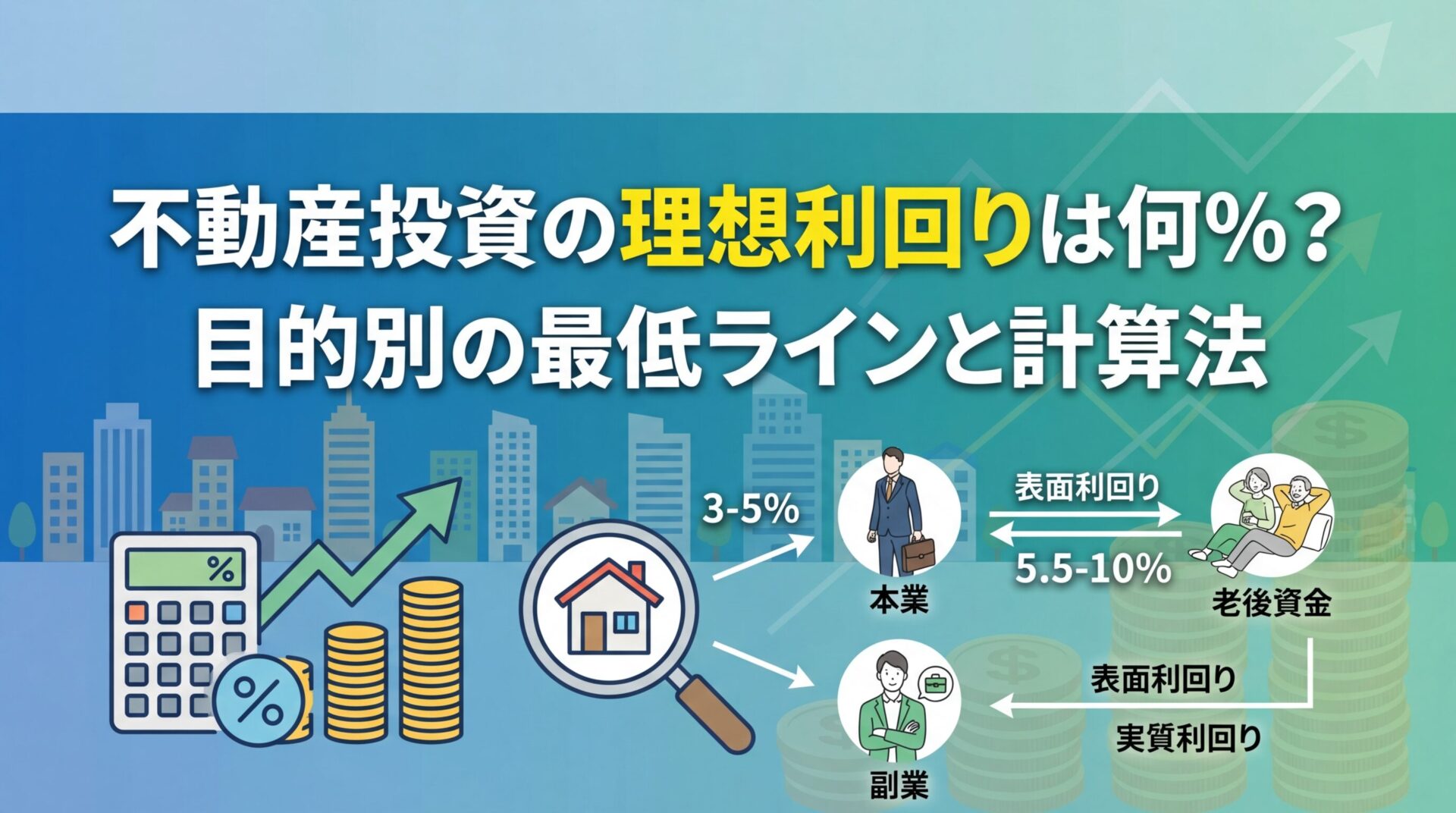 不動産投資の理想利回りは何%？
目的別の最低ラインと計算法

%

%

3-5%

本業

表面利回り

5.5-10%

老後資金

表面利回り

実質利回り

副業